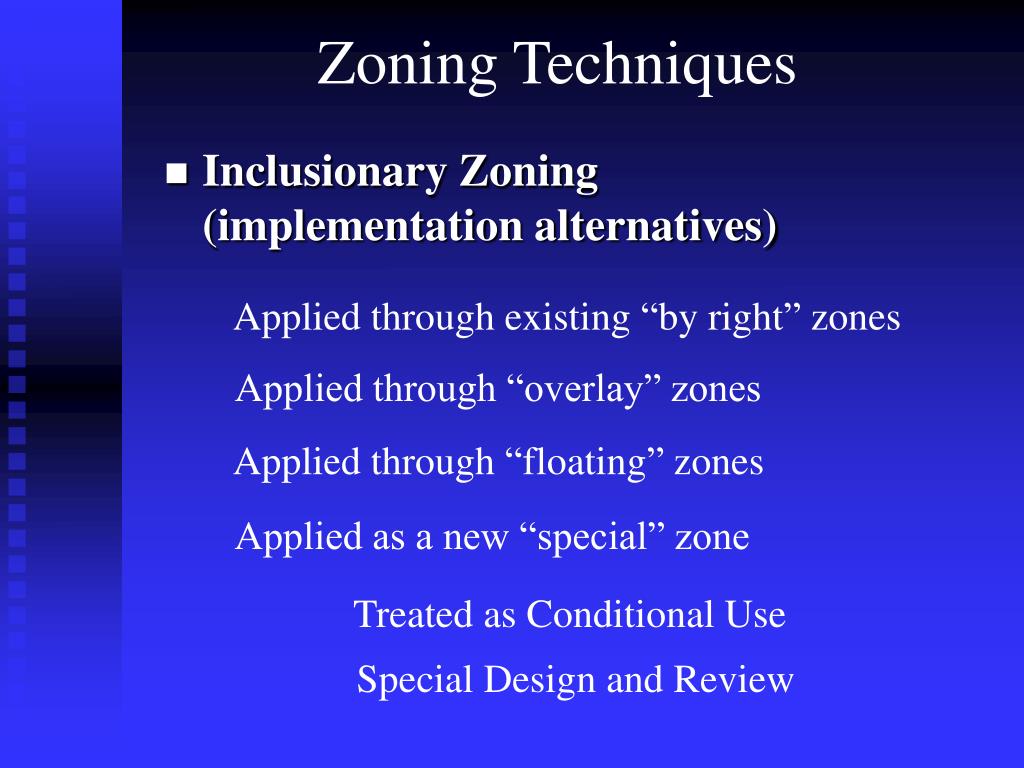 Zoning Techniques

■ Inclusionary Zoning (implementation alternatives)

Applied through existing “by right” zones

Applied through “overlay” zones

Applied through “floating” zones

Applied as a new “special” zone

Treated as Conditional Use

Special Design and Review